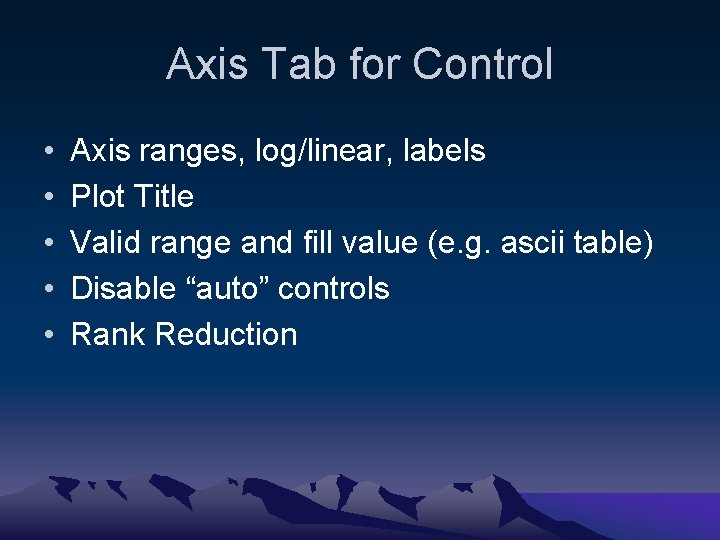 Axis Tab for Control

• Axis ranges, log/linear, labels
• Plot Title
• Valid range and fill value (e.g. ascii table)
• Disable “auto” controls
• Rank Reduction